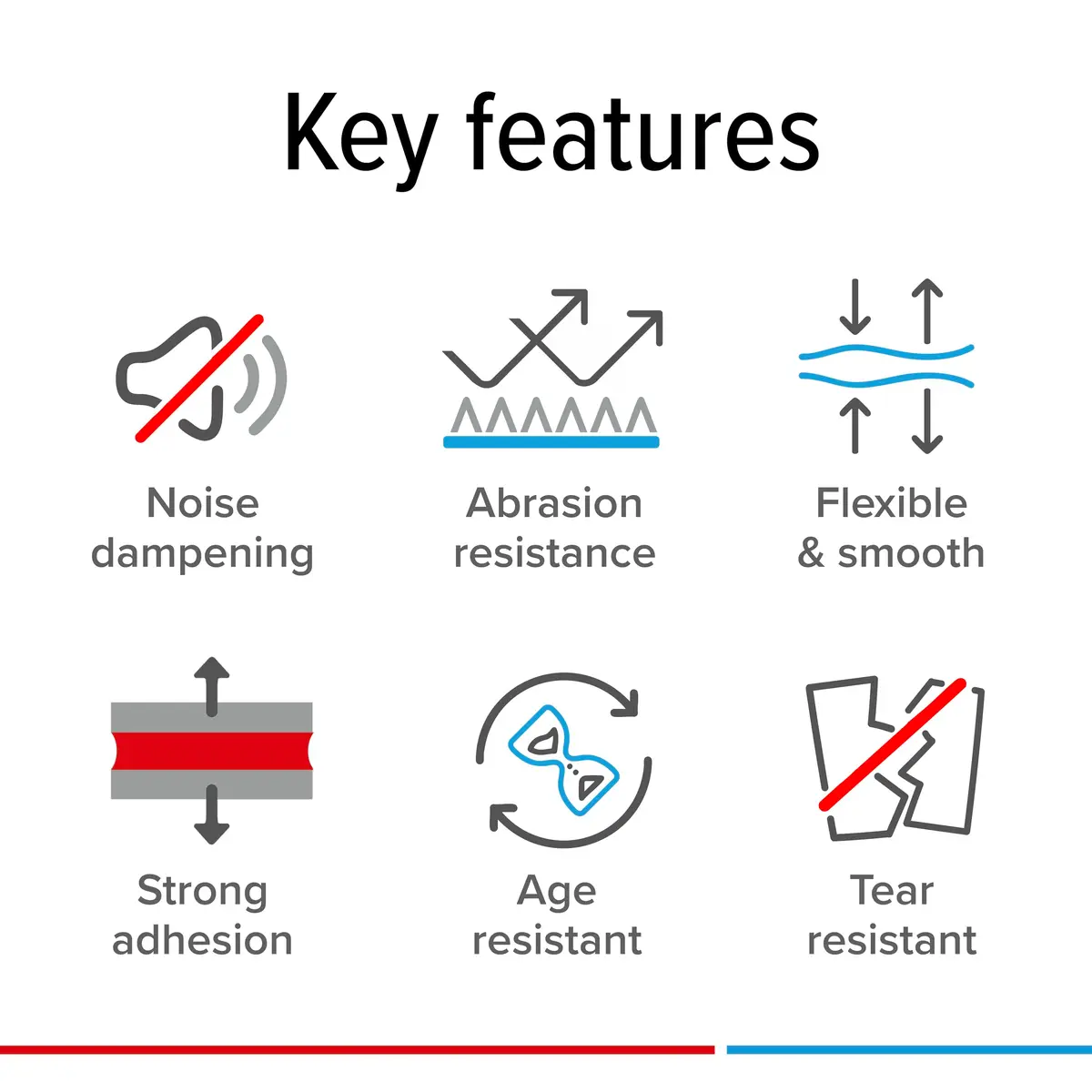 Key features

Noise dampening

Abrasion resistance

Flexible & smooth

Strong adhesion

Age resistant

Tear resistant